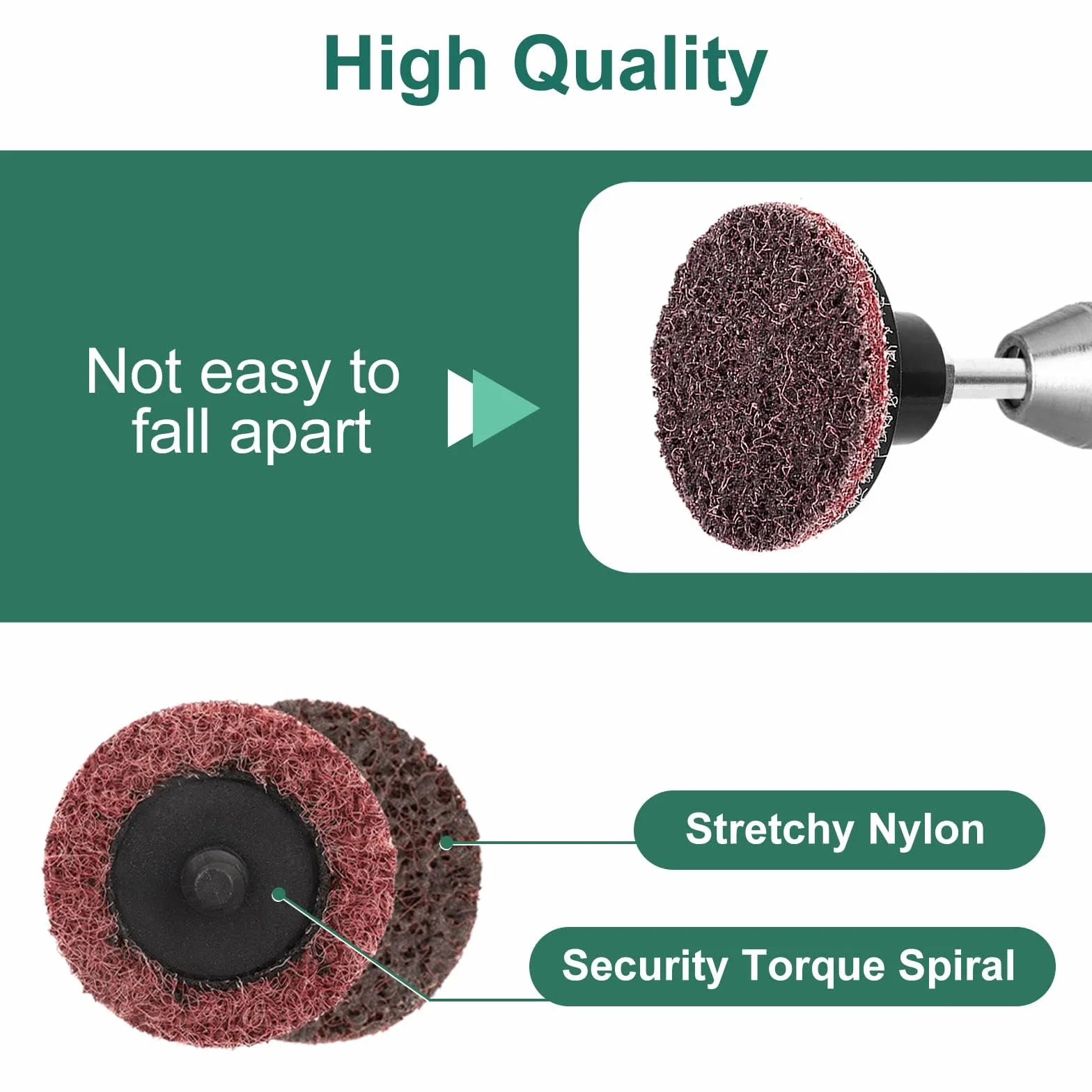 High Quality

Not easy to fall apart

Stretchy Nylon

Security Torque Spiral